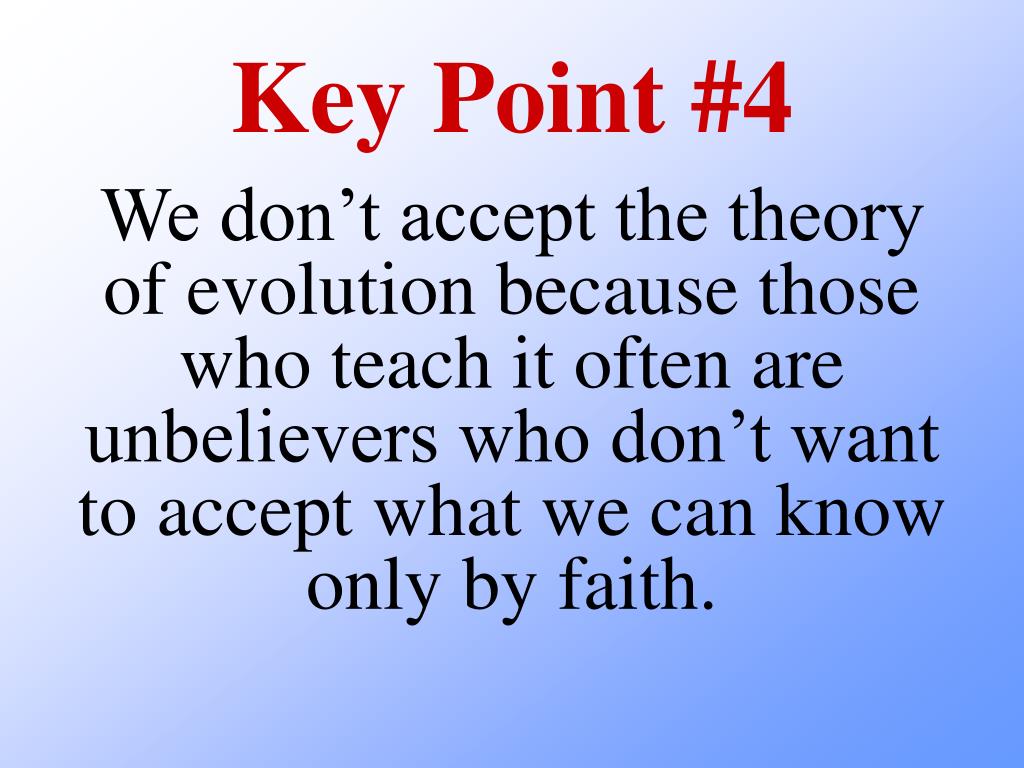 Key Point #4

We don’t accept the theory of evolution because those who teach it often are unbelievers who don’t want to accept what we can know only by faith.